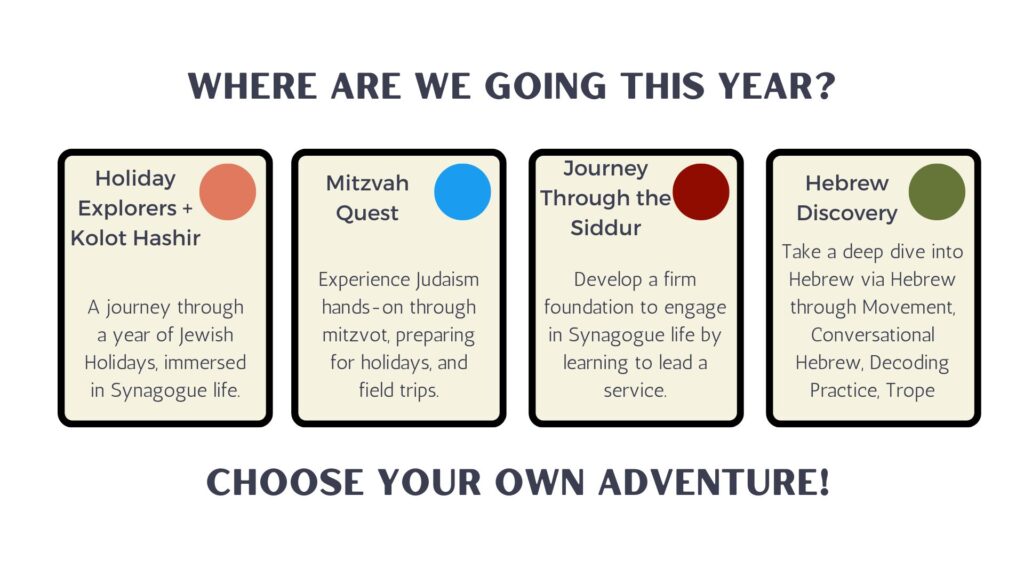 WHERE ARE WE GOING THIS YEAR?

Holiday Explorers + Kolot Hashir

A journey through a year of Jewish Holidays, immersed in Synagogue life.

Mitzvah Quest

Experience Judaism hands-on through mitzvot, preparing for holidays, and field trips.

Journey Through the Siddur

Develop a firm foundation to engage in Synagogue life by learning to lead a service.

Hebrew Discovery

Take a deep dive into Hebrew via Hebrew through Movement, Conversational Hebrew, Decoding Practice, Trope

CHOOSE YOUR OWN ADVENTURE!